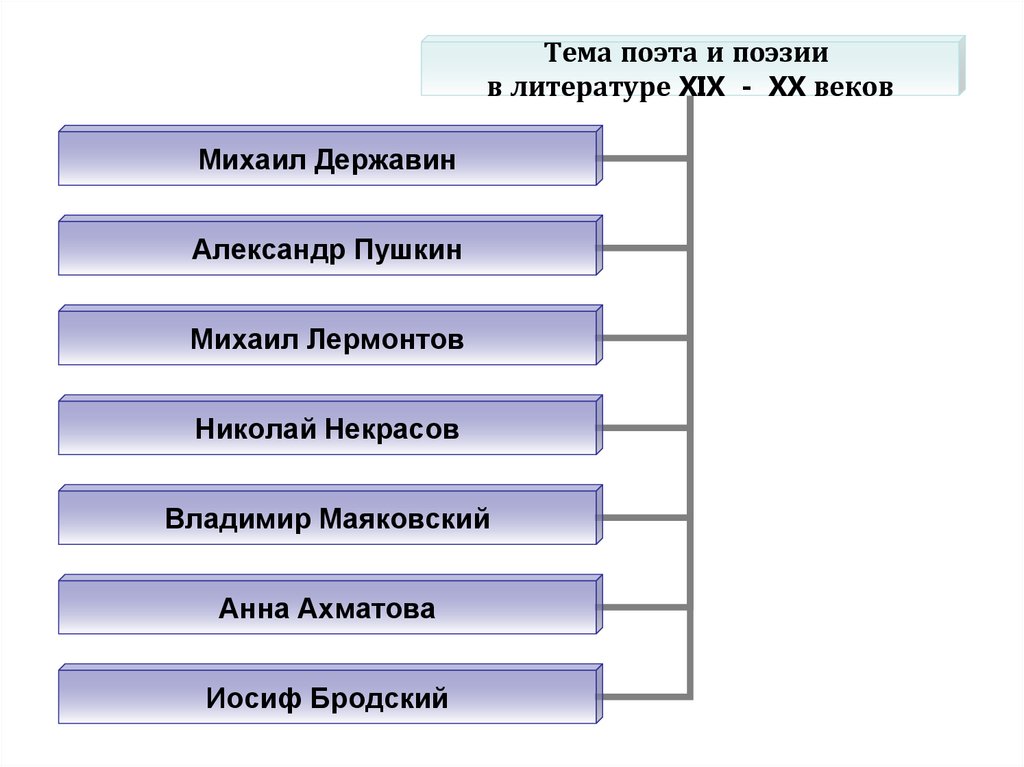 Тема поэта и поэзии в литературе XIX - XX веков

Михаил Державин

Александр Пушкин

Михаил Лермонтов

Николай Некрасов

Владимир Маяковский

Анна Ахматова

Иосиф Бродский